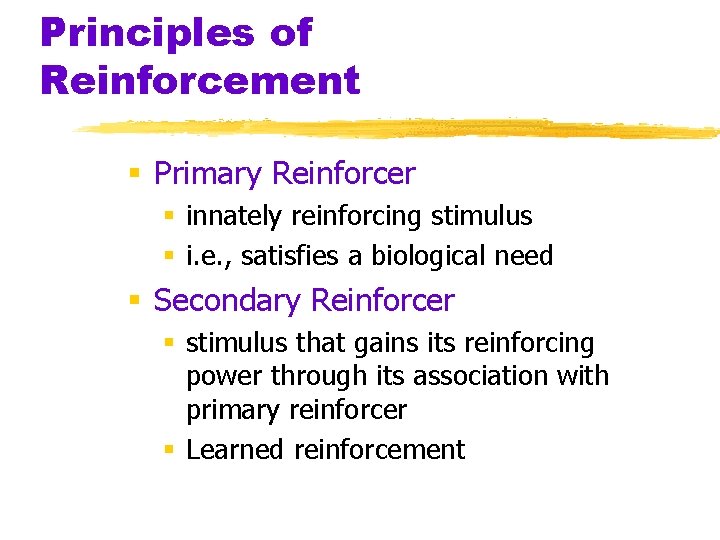 Principles of Reinforcement

- Primary Reinforcer
  - innately reinforcing stimulus
  - i.e., satisfies a biological need
- Secondary Reinforcer
  - stimulus that gains its reinforcing power through its association with primary reinforcer
  - Learned reinforcement